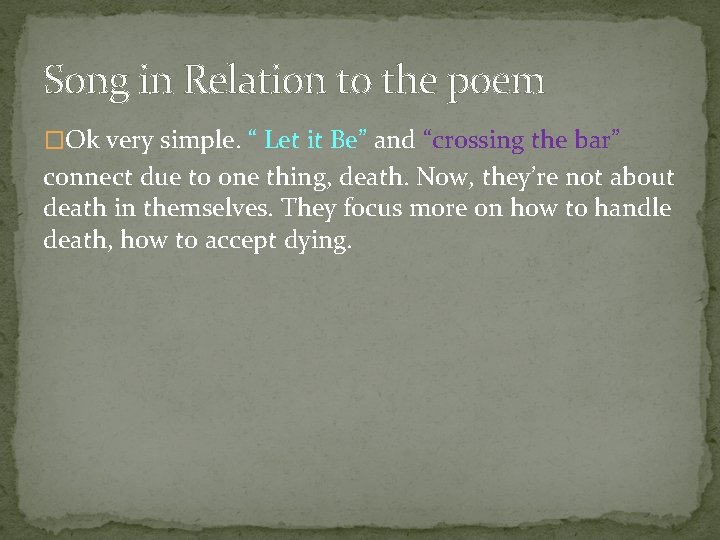 Song in Relation to the poem

□Ok very simple. “ Let it Be” and “crossing the bar” connect due to one thing, death. Now, they’re not about death in themselves. They focus more on how to handle death, how to accept dying.